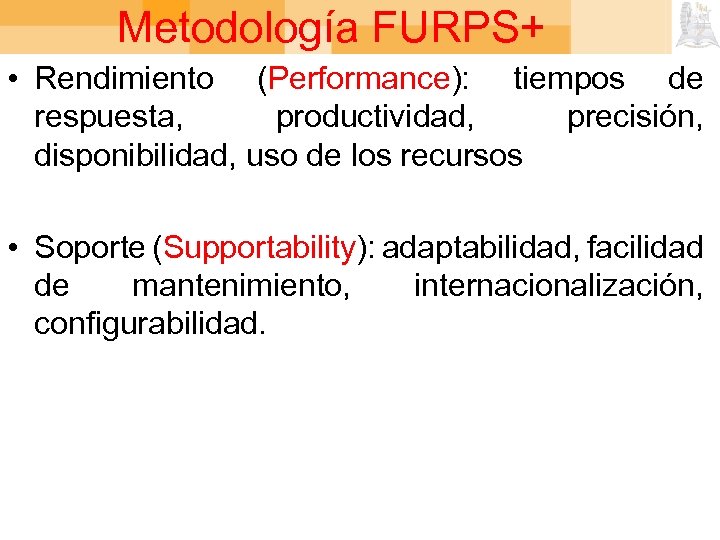 Metodología FURPS+

• Rendimiento (Performance): tiempos de respuesta, productividad, precisión, disponibilidad, uso de los recursos

• Soporte (Supportability): adaptabilidad, facilidad de mantenimiento, internacionalización, configurabilidad.